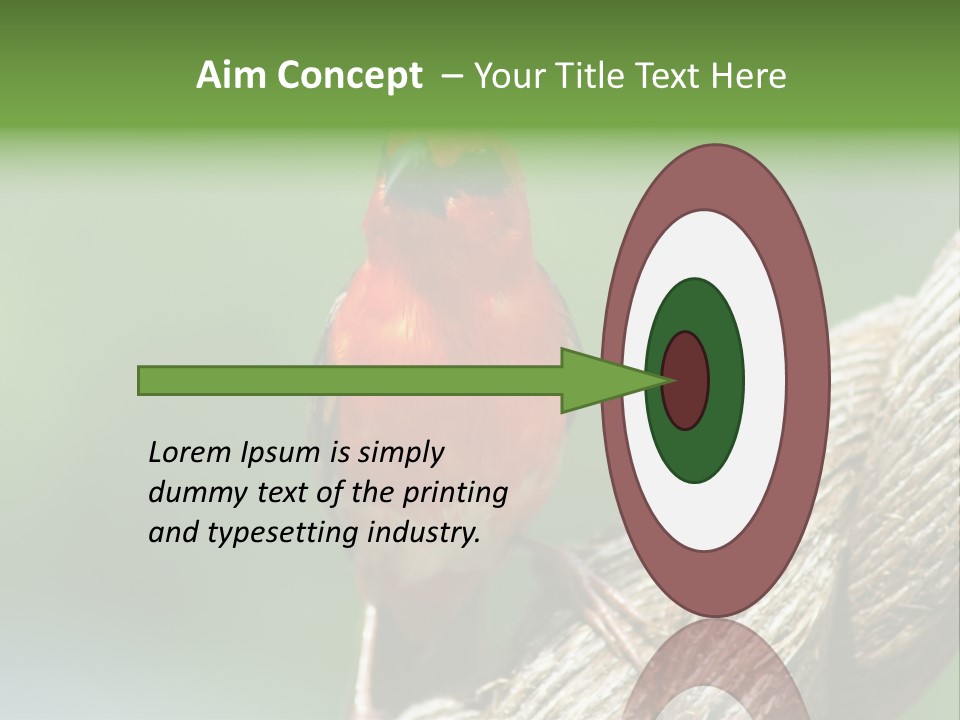 Aim Concept – Your Title Text Here

Lorem Ipsum is simply dummy text of the printing and typesetting industry.